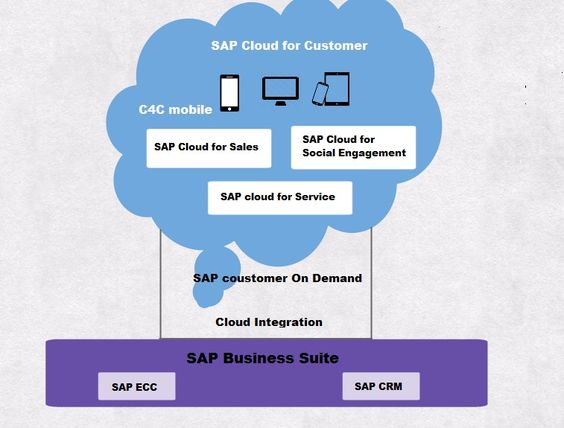 SAP Cloud for Customer

C4C mobile

SAP Cloud for Sales

SAP Cloud for Social Engagement

SAP cloud for Service

SAP coustomer On Demand

Cloud Integration

SAP Business Suite

SAP ECC

SAP CRM